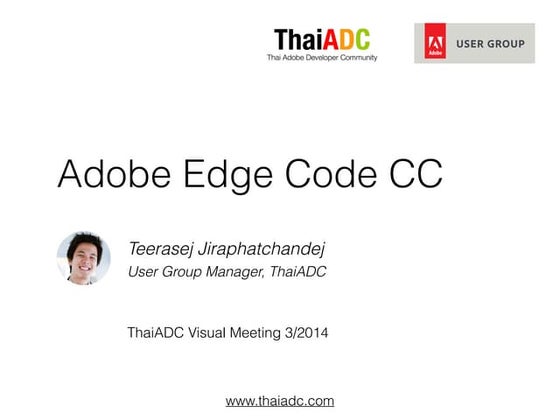 ThaiADC
Thai Adobe Developer Community

Adobe USER GROUP

Adobe Edge Code CC

Teerasej Jiraphatchandej
User Group Manager, ThaiADC

ThaiADC Visual Meeting 3/2014

www.thaiadc.com